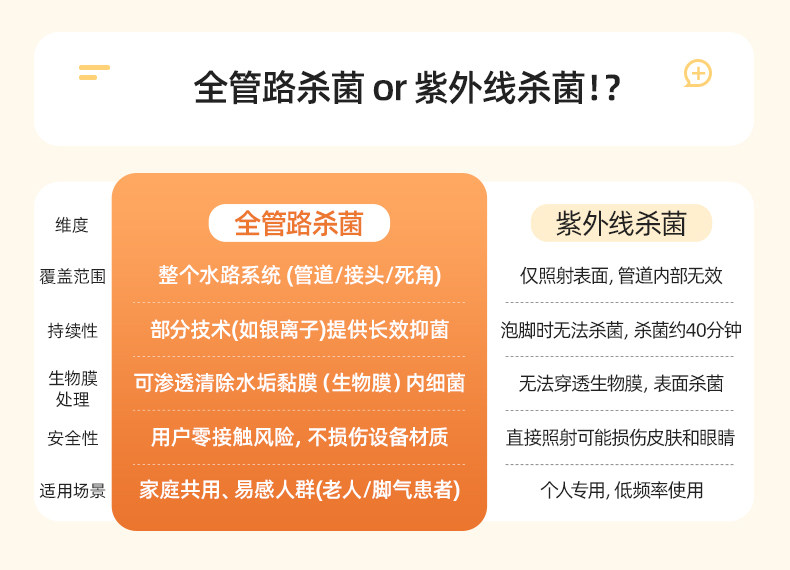 全管路杀菌 or 紫外线杀菌!?

| 维度 | 全管路杀菌 | 紫外线杀菌 |
|---|---|---|
| 覆盖范围 | 整个水路系统 (管道/接头/死角) | 仅照射表面, 管道内部无效 |
| 持续性 | 部分技术(如银离子)提供长效抑菌 | 泡脚时无法杀菌, 杀菌约40分钟 |
| 生物膜处理 | 可渗透清除水垢黏膜 (生物膜) 内细菌 | 无法穿透生物膜, 表面杀菌 |
| 安全性 | 用户零接触风险, 不损伤设备材质 | 直接照射可能损伤皮肤和眼睛 |
| 适用场景 | 家庭共用、易感人群(老人/脚气患者) | 个人专用, 低频率使用 |